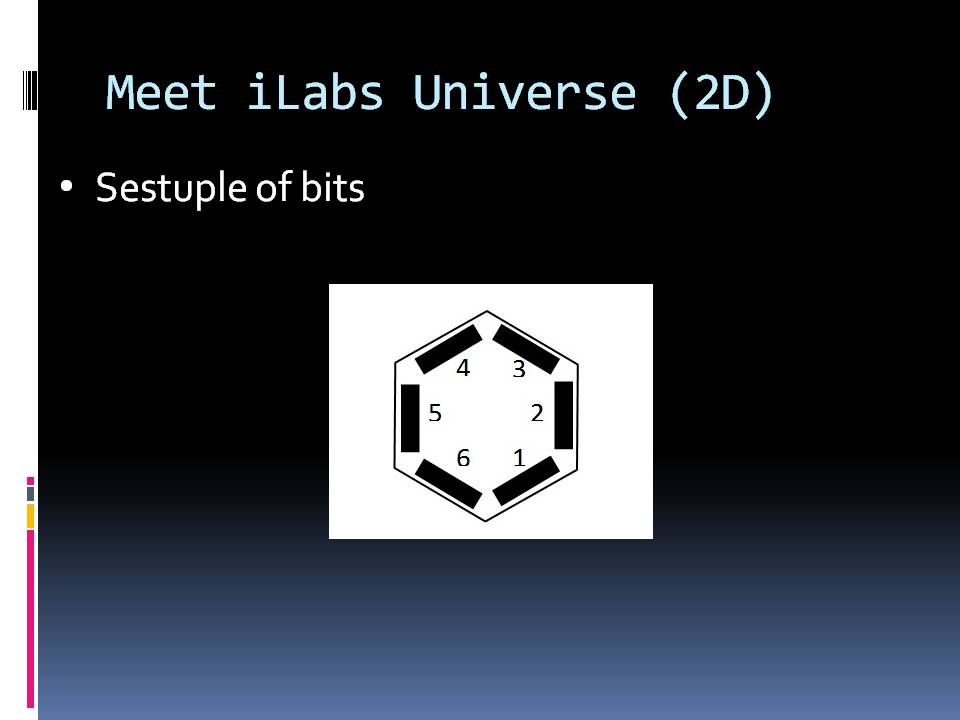 Meet iLabs Universe (2D)

• Sestuple of bits

4
3
5
2
6
1